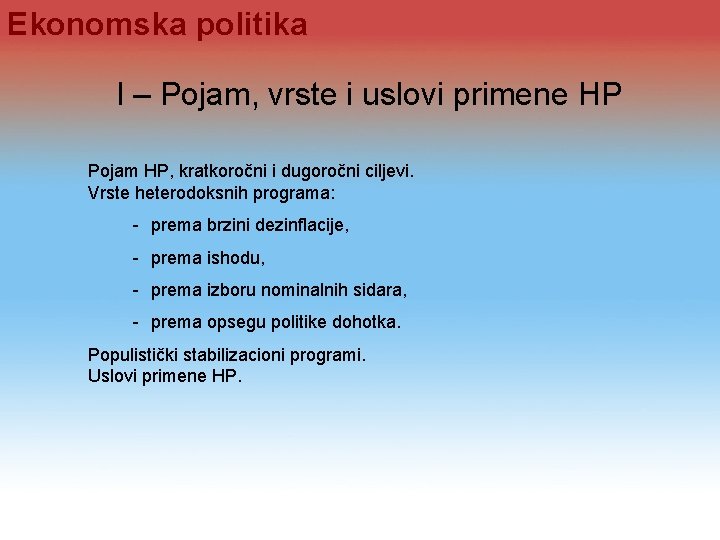 Ekonomska politika

I – Pojam, vrste i uslovi primene HP

Pojam HP, kratkoročni i dugoročni ciljevi.
Vrste heterodoksnih programa:

- prema brzini dezinflacije,

- prema ishodu,

- prema izboru nominalnih sidara,

- prema opsegu politike dohotka.

Populistički stabilizacioni programi.
Uslovi primene HP.